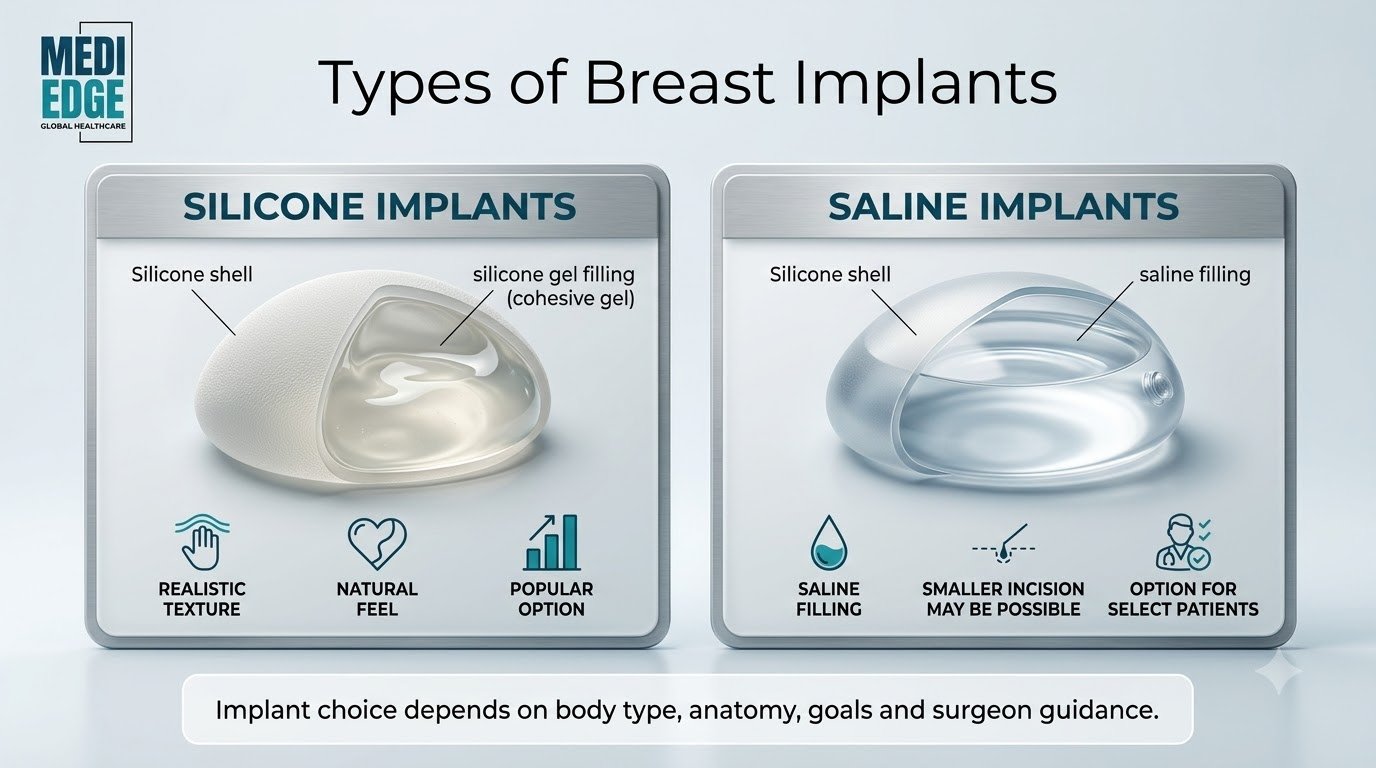 MEDI EDGE
GLOBAL HEALTHCARE

Types of Breast Implants

SILICONE IMPLANTS

Silicone shell

silicone gel filling (cohesive gel)

REALISTIC TEXTURE

NATURAL FEEL

POPULAR OPTION

SALINE IMPLANTS

Silicone shell

saline filling

SALINE FILLING

SMALLER INCISION MAY BE POSSIBLE

OPTION FOR SELECT PATIENTS

Implant choice depends on body type, anatomy, goals and surgeon guidance.